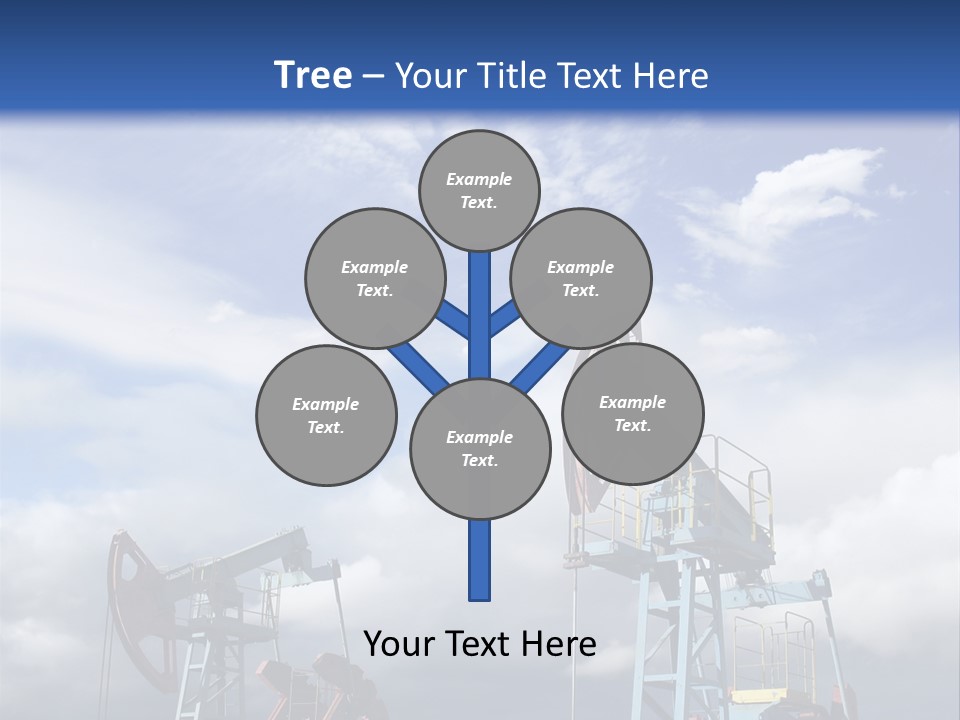 Tree – Your Title Text Here

Example Text.

Example Text.

Example Text.

Example Text.

Example Text.

Example Text.

Your Text Here